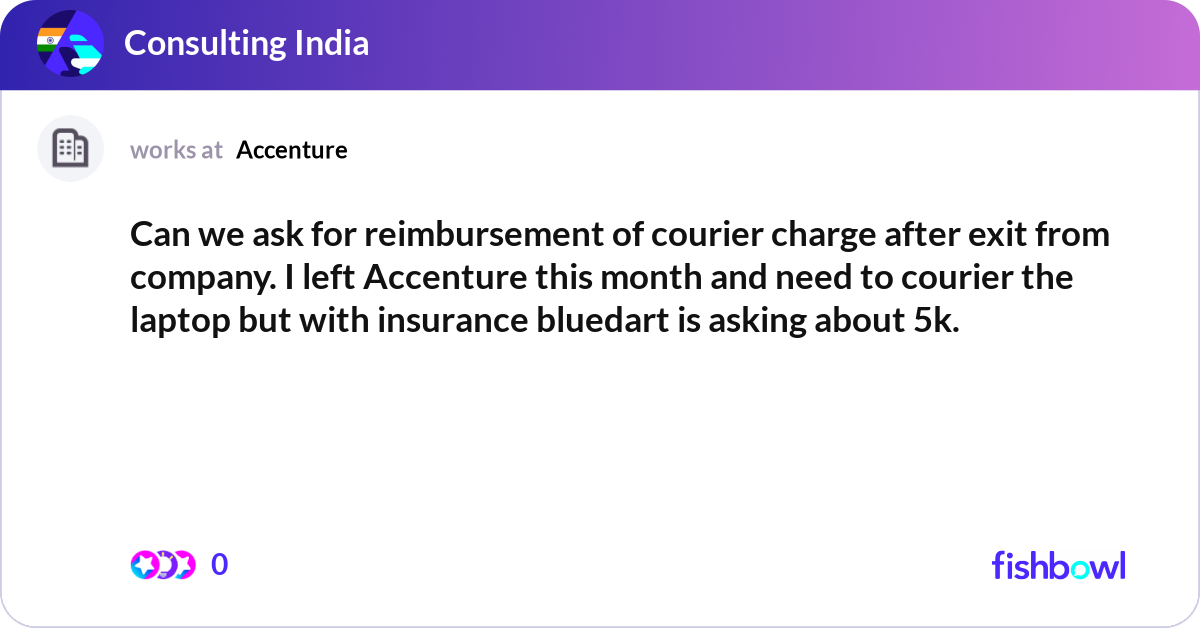 Consulting India

works at Accenture

Can we ask for reimbursement of courier charge after exit from company. I left Accenture this month and need to courier the laptop but with insurance bluedart is asking about 5k.

0

fishbowl